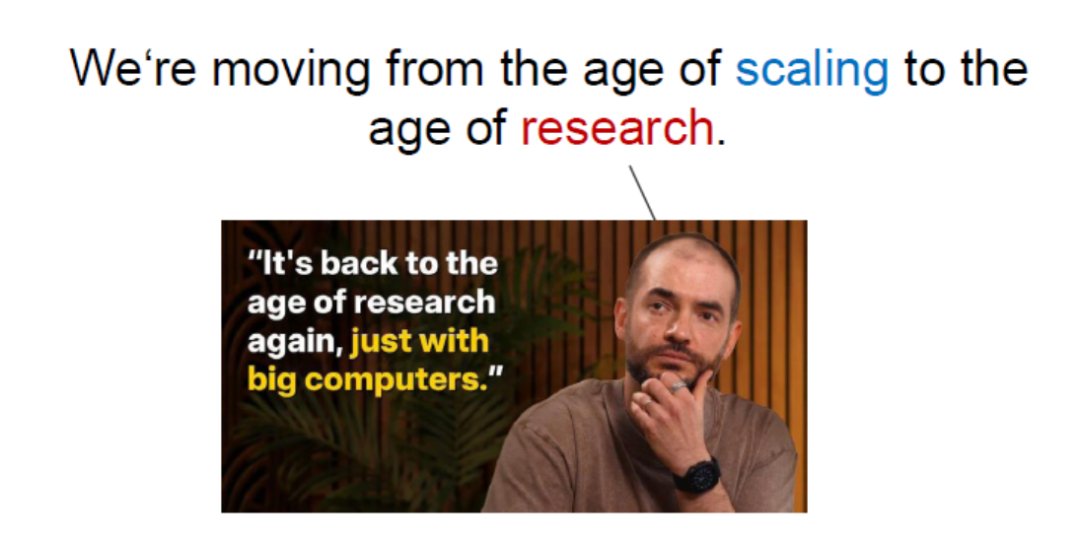 We‘re moving from the age of scaling to the age of research.

"It's back to the age of research again, just with big computers."